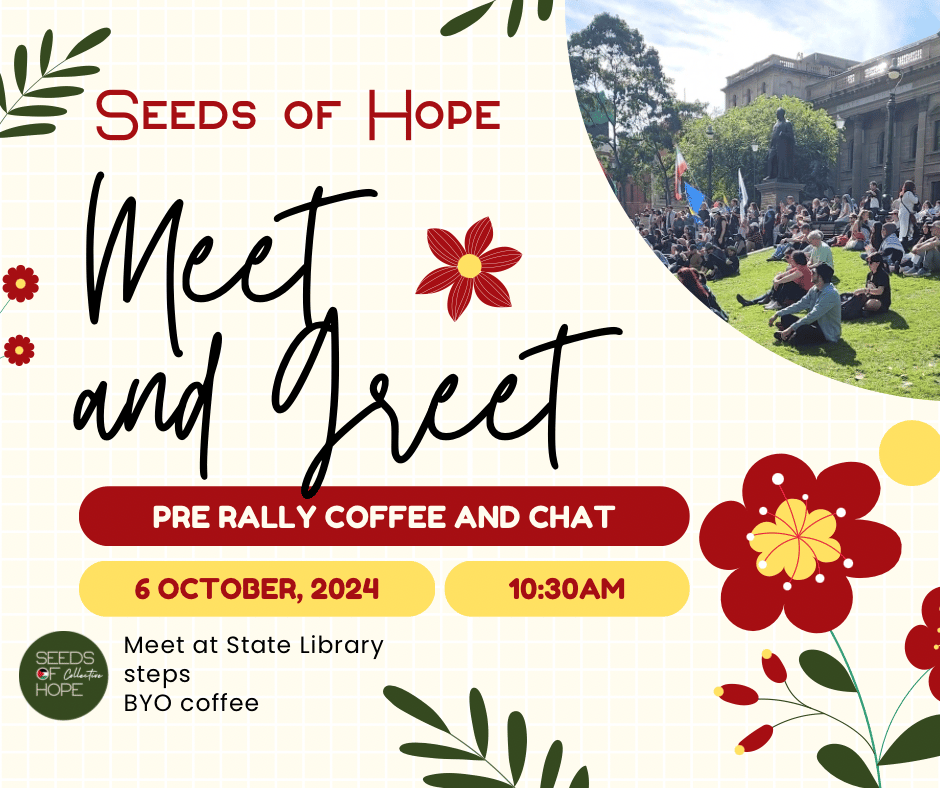 Seeds of Hope

Meet and Greet

PRE RALLY COFFEE AND CHAT

6 OCTOBER, 2024

10:30AM

SEEDS OF HOPE Collective

Meet at State Library steps
BYO coffee